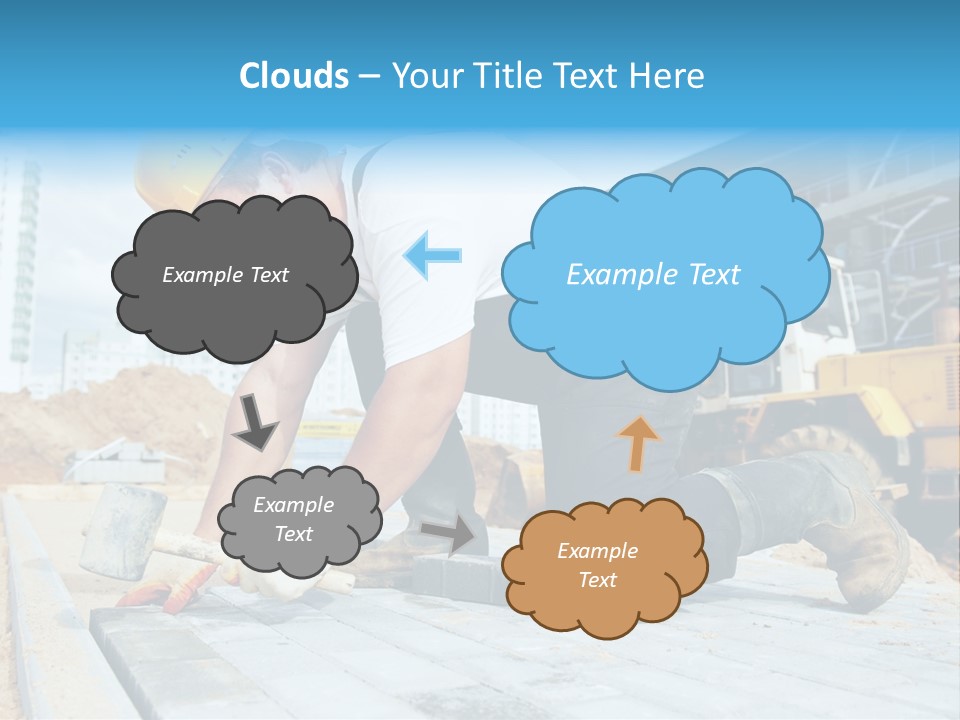 Clouds – Your Title Text Here

Example Text

Example Text

Example Text

Example Text